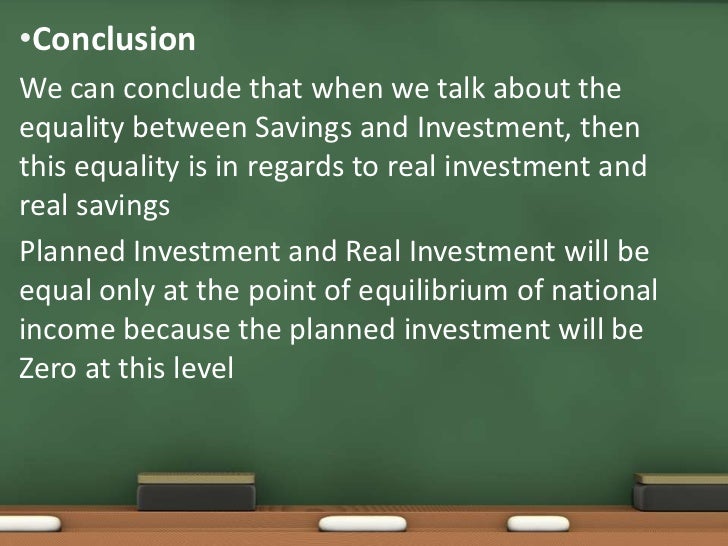 •Conclusion

We can conclude that when we talk about the equality between Savings and Investment, then this equality is in regards to real investment and real savings

Planned Investment and Real Investment will be equal only at the point of equilibrium of national income because the planned investment will be Zero at this level